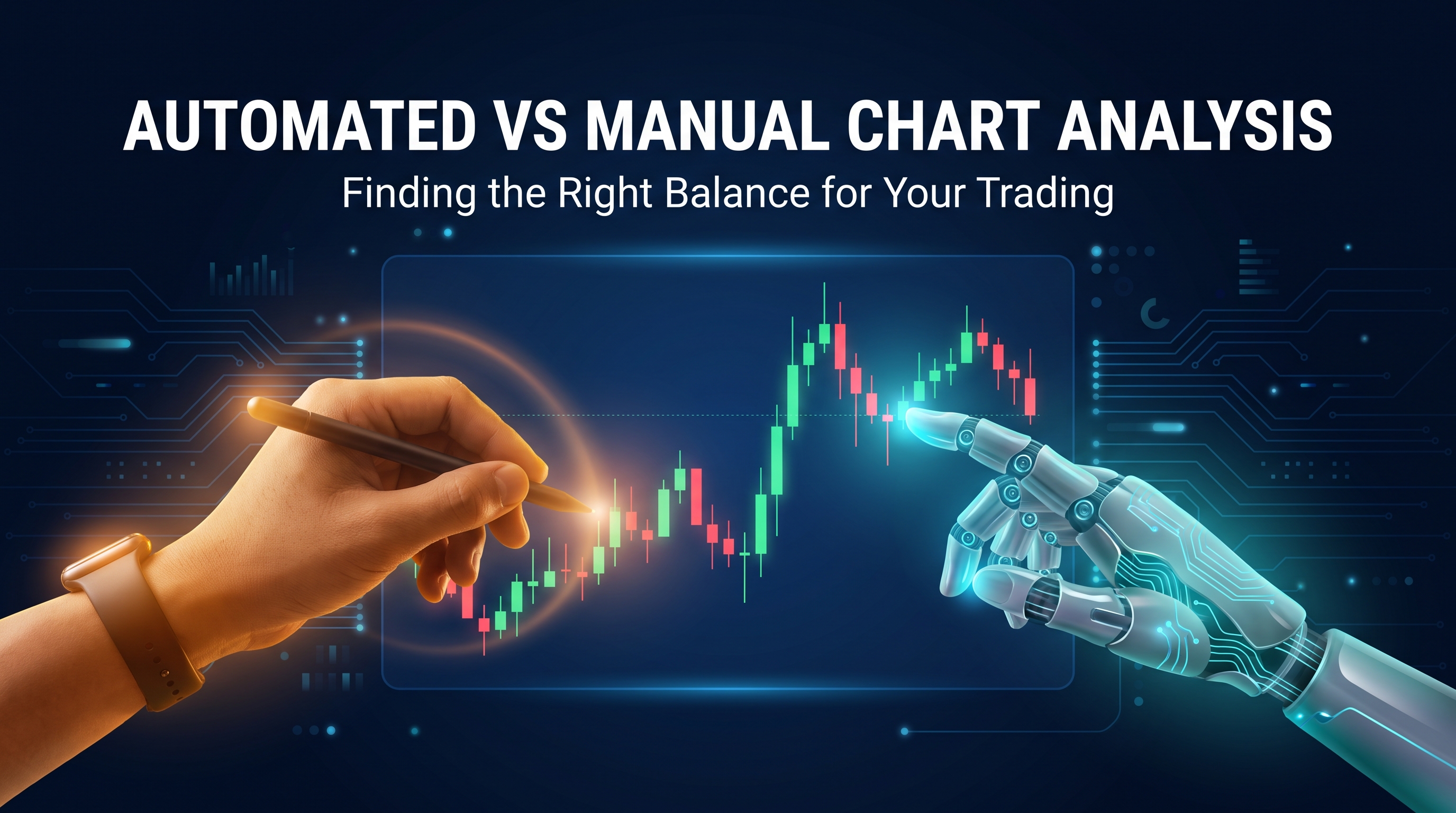 AUTOMATED VS MANUAL CHART ANALYSIS

Finding the Right Balance for Your Trading